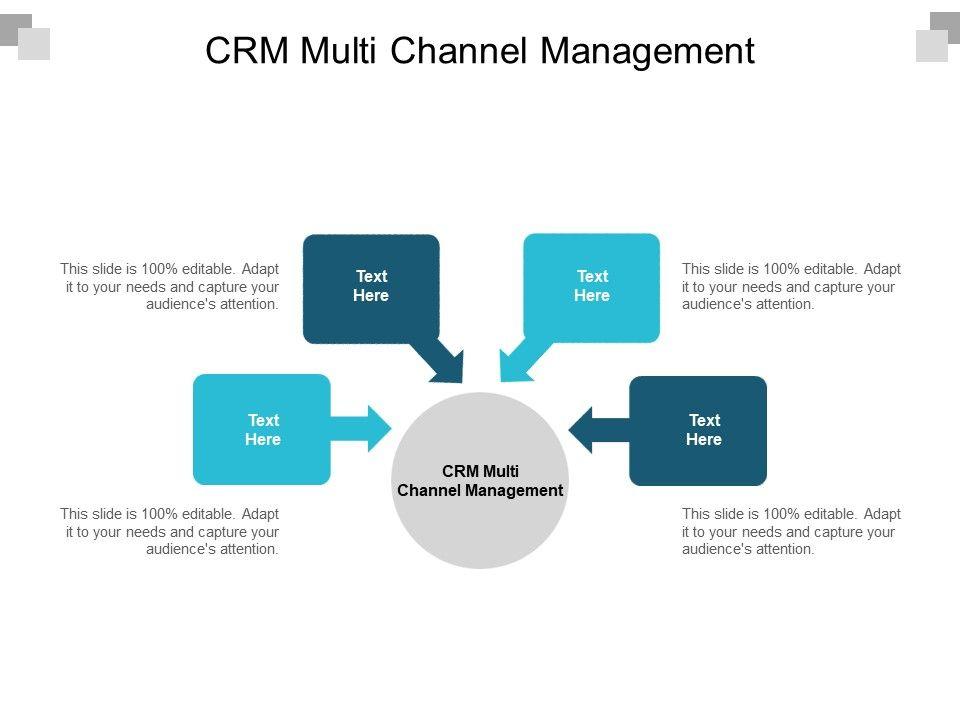 CRM Multi Channel Management

This slide is 100% editable. Adapt it to your needs and capture your audience's attention.

Text Here

Text Here

This slide is 100% editable. Adapt it to your needs and capture your audience's attention.

Text Here

CRM Multi Channel Management

Text Here

This slide is 100% editable. Adapt it to your needs and capture your audience's attention.

This slide is 100% editable. Adapt it to your needs and capture your audience's attention.